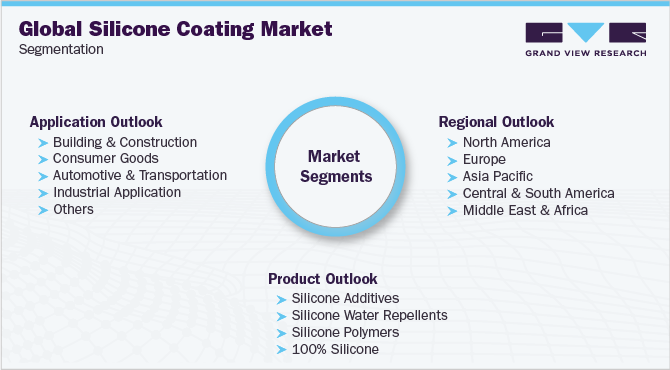 Global Silicone Coating Market
Segmentation

GRAND VIEW RESEARCH

Application Outlook
Building & Construction
Consumer Goods
Automotive & Transportation
Industrial Application
Others

Market Segments

Regional Outlook
North America
Europe
Asia Pacific
Central & South America
Middle East & Africa

Product Outlook
Silicone Additives
Silicone Water Repellents
Silicone Polymers
100% Silicone